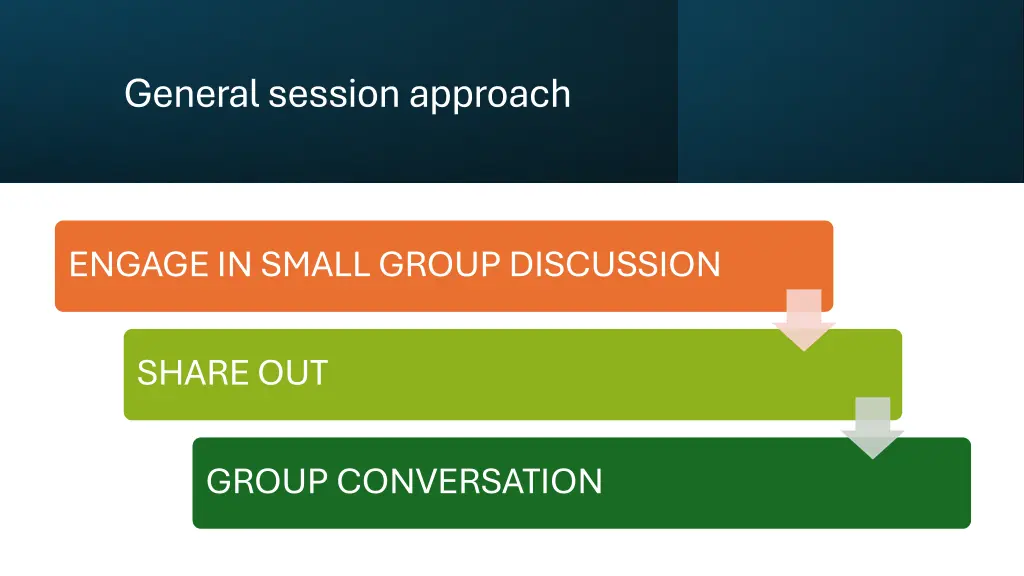 General session approach

ENGAGE IN SMALL GROUP DISCUSSION

SHARE OUT

GROUP CONVERSATION